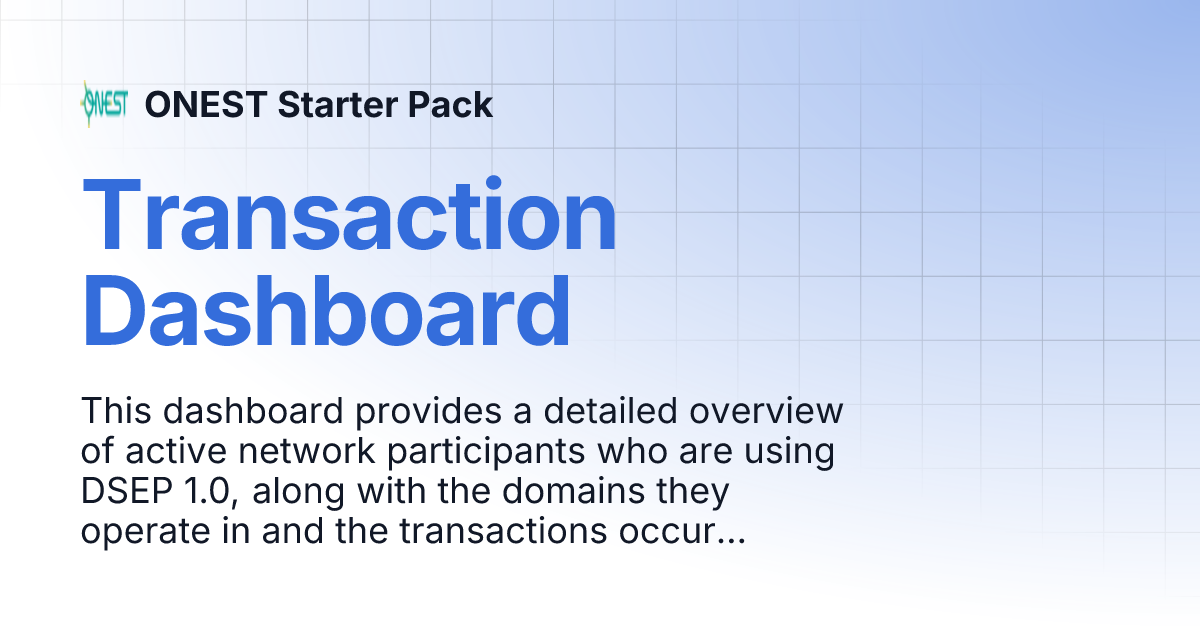 ONEST

ONEST Starter Pack

Transaction Dashboard

This dashboard provides a detailed overview of active network participants who are using DSEP 1.0, along with the domains they operate in and the transactions occur...